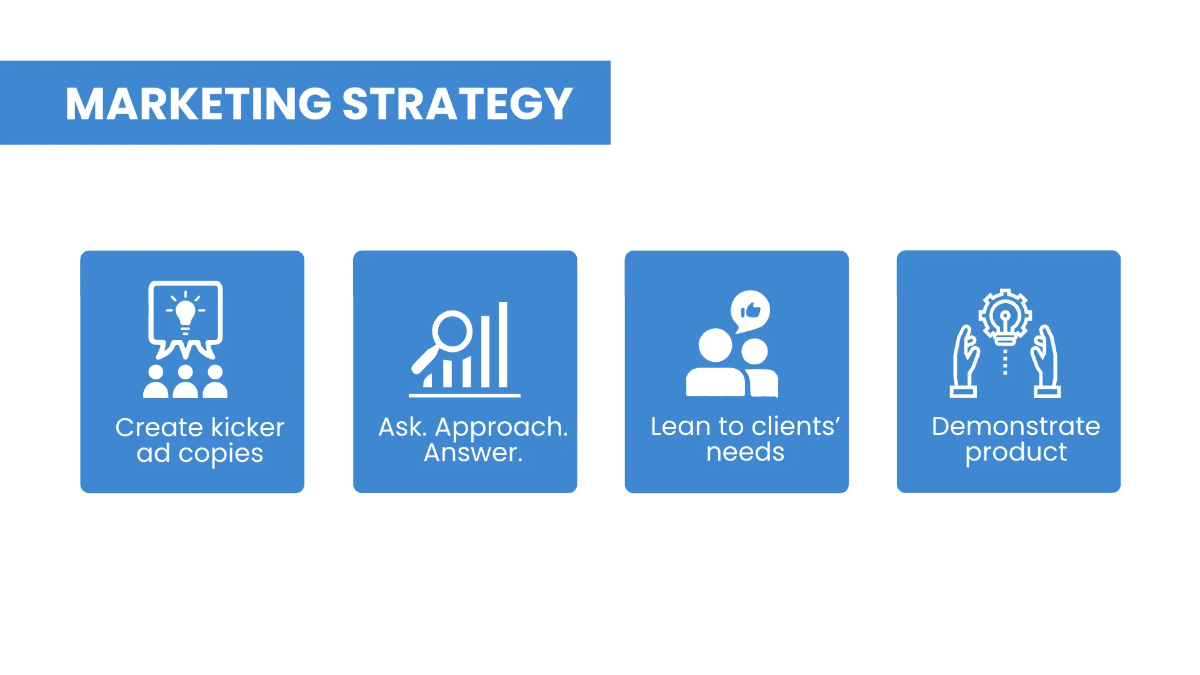 MARKETING STRATEGY

Create kicker ad copies

Ask. Approach. Answer.

Lean to clients' needs

Demonstrate product